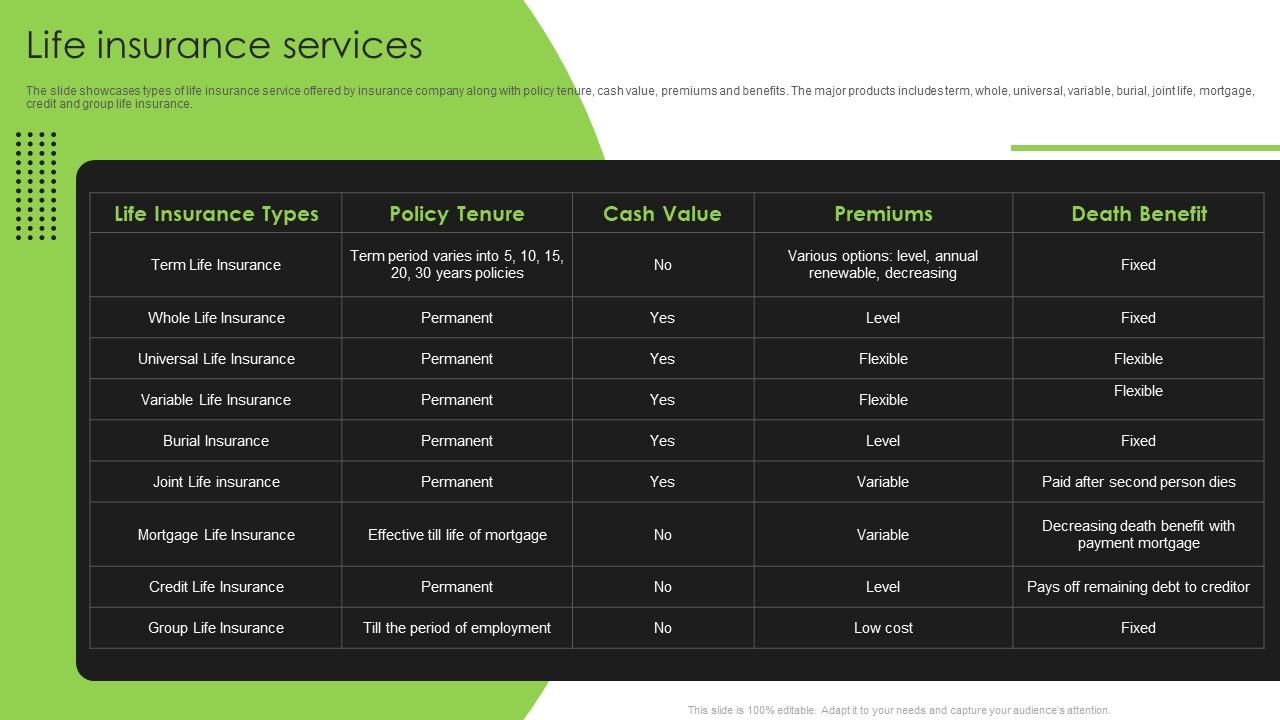 Life insurance services

The slide showcases types of life insurance service offered by insurance company along with policy tenure, cash value, premiums and benefits. The major products includes term, whole, universal, variable, burial, joint life, mortgage, credit and group life insurance.

| Life Insurance Types | Policy Tenure | Cash Value | Premiums | Death Benefit |
|---|---|---|---|---|
| Term Life Insurance | Term period varies into 5, 10, 15, 20, 30 years policies | No | Various options: level, annual renewable, decreasing | Fixed |
| Whole Life Insurance | Permanent | Yes | Level | Fixed |
| Universal Life Insurance | Permanent | Yes | Flexible | Flexible |
| Variable Life Insurance | Permanent | Yes | Flexible | Flexible |
| Burial Insurance | Permanent | Yes | Level | Fixed |
| Joint Life insurance | Permanent | Yes | Variable | Paid after second person dies |
| Mortgage Life Insurance | Effective till life of mortgage | No | Variable | Decreasing death benefit with payment mortgage |
| Credit Life Insurance | Permanent | No | Level | Pays off remaining debt to creditor |
| Group Life Insurance | Till the period of employment | No | Low cost | Fixed |

This slide is 100% editable. Adapt it to your needs and capture your audience's attention.